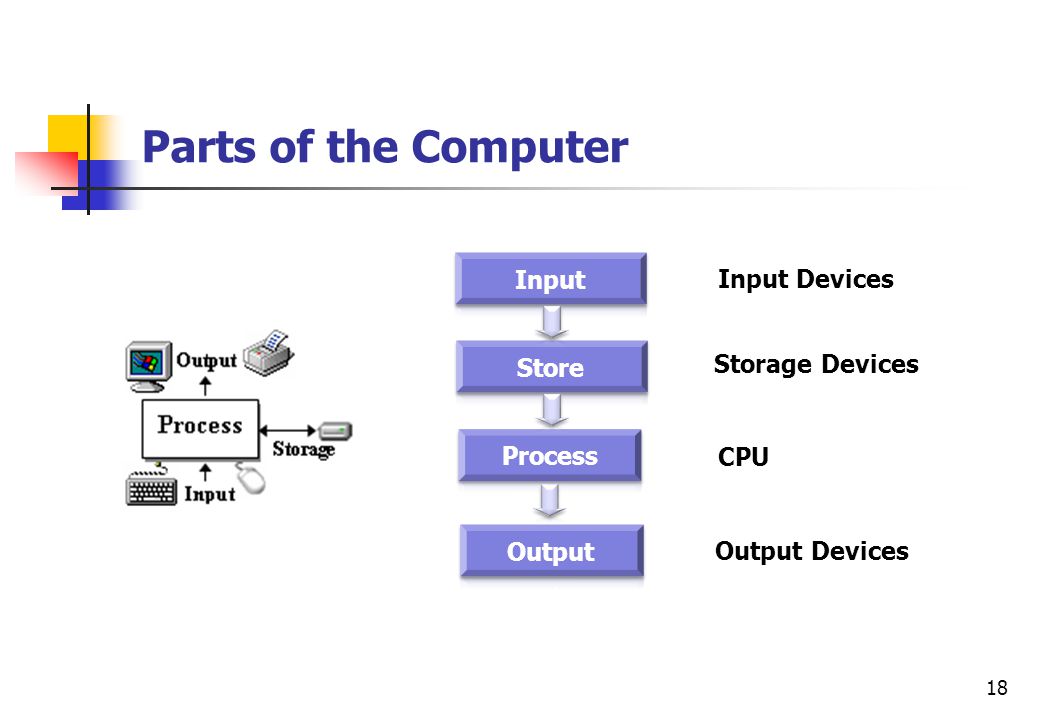 Parts of the Computer

Output
Process
Storage
Input

Input
Store
Process
Output

Input Devices
Storage Devices
CPU
Output Devices

18